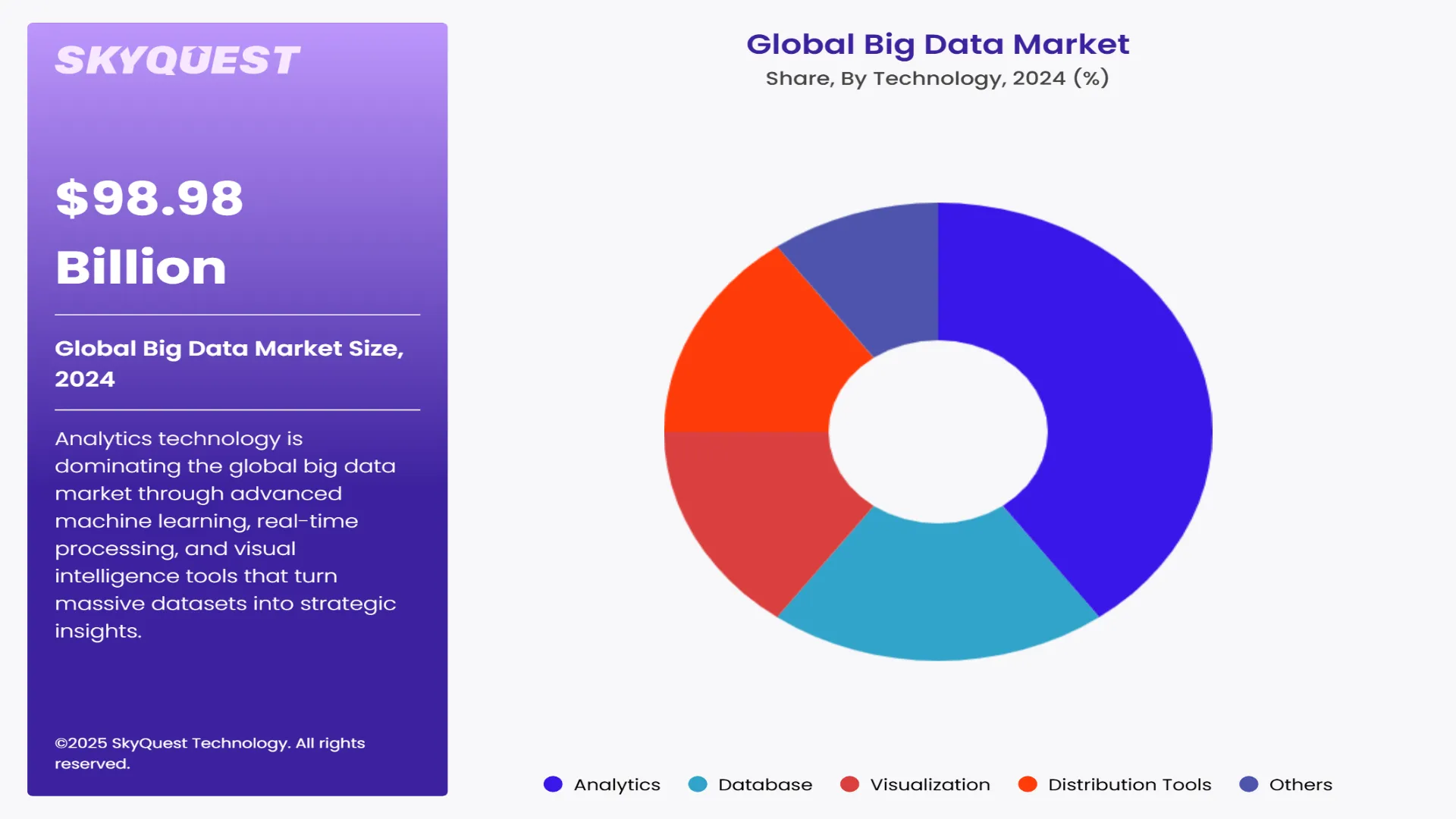 SKYQUEST

$98.98 Billion

Global Big Data Market Size, 2024

Analytics technology is dominating the global big data market through advanced machine learning, real-time processing, and visual intelligence tools that turn massive datasets into strategic insights.

©2025 SkyQuest Technology. All rights reserved.

Global Big Data Market
Share, By Technology, 2024 (%)

Analytics
Database
Visualization
Distribution Tools
Others